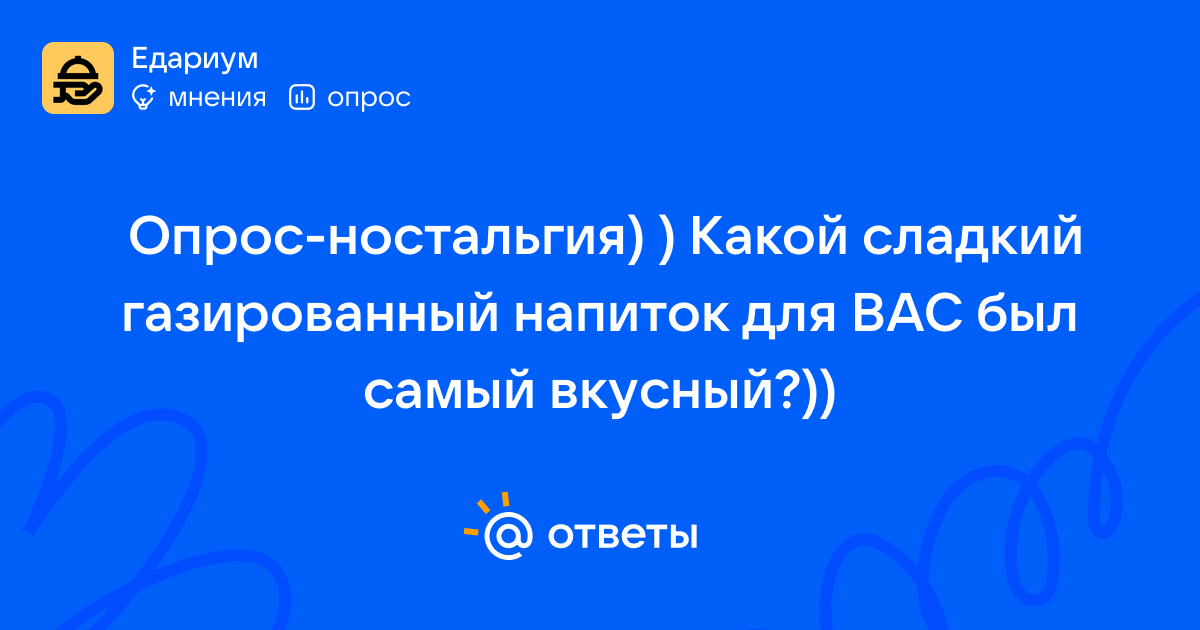 Едариум
мнения опрос

Опрос-ностальгия) ) Какой сладкий газированный напиток для ВАС был самый вкусный?))

ответы